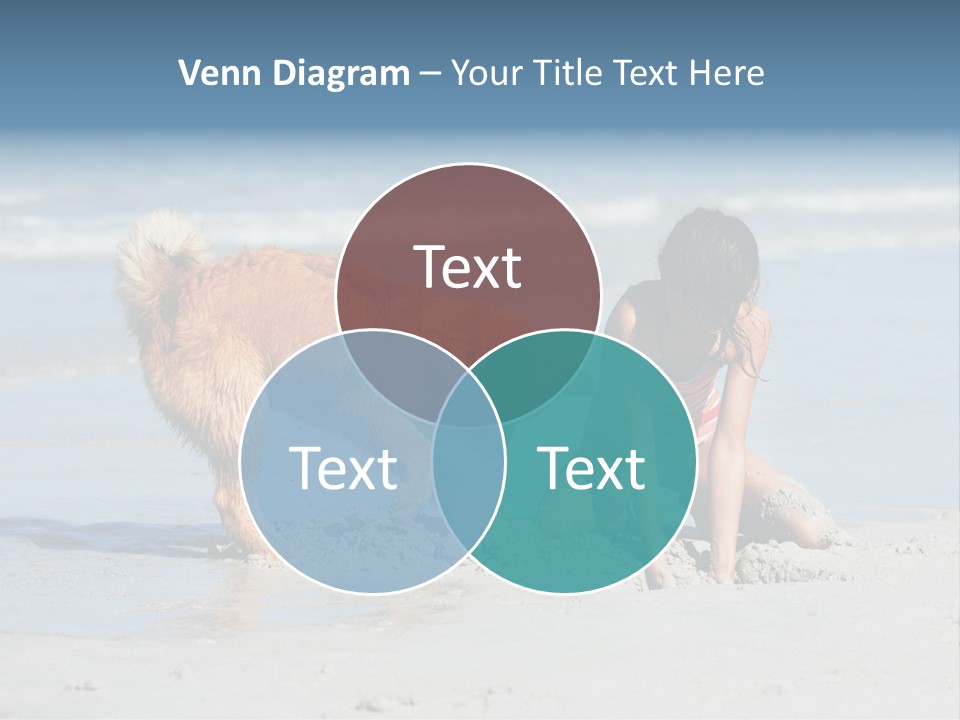 Venn Diagram – Your Title Text Here

Text

Text

Text